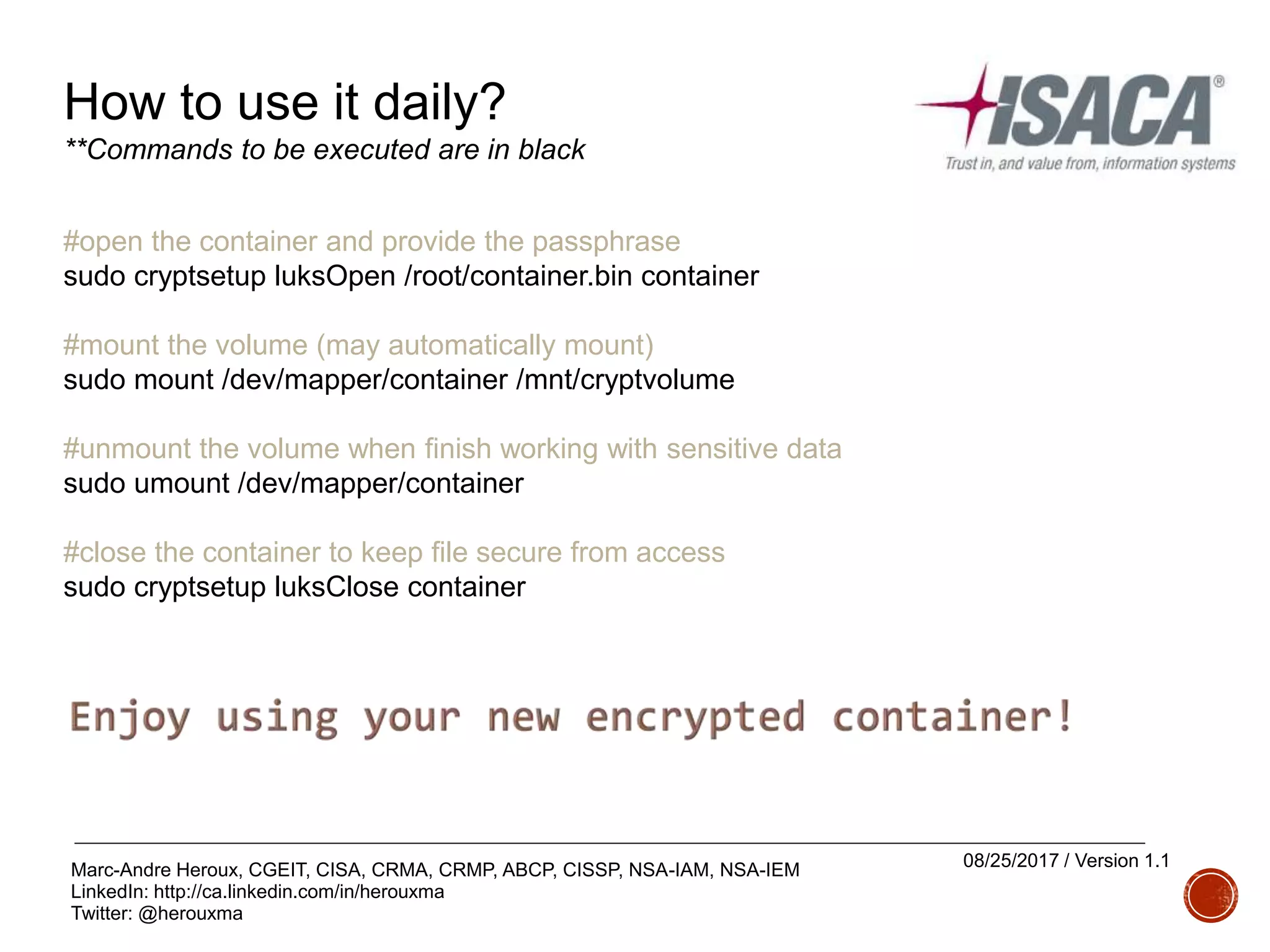 How to use it daily?
**Commands to be executed are in black

ISACA®
Trust in, and value from, information systems

#open the container and provide the passphrase
sudo cryptsetup luksOpen /root/container.bin container

#mount the volume (may automatically mount)
sudo mount /dev/mapper/container /mnt/cryptvolume

#unmount the volume when finish working with sensitive data
sudo umount /dev/mapper/container

#close the container to keep file secure from access
sudo cryptsetup luksClose container

Enjoy using your new encrypted container!

Marc-Andre Heroux, CGEIT, CISA, CRMA, CRMP, ABCP, CISSP, NSA-IAM, NSA-IEM
LinkedIn: http://ca.linkedin.com/in/herouxma
Twitter: @herouxma

08/25/2017 / Version 1.1